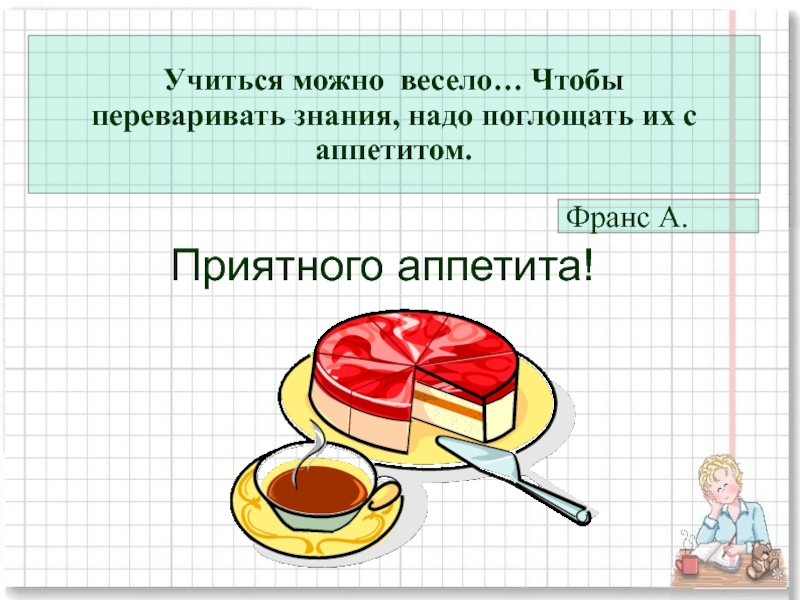 Учиться можно весело… Чтобы переваривать знания, надо поглощать их с аппетитом.

Франс А.

Приятного аппетита!